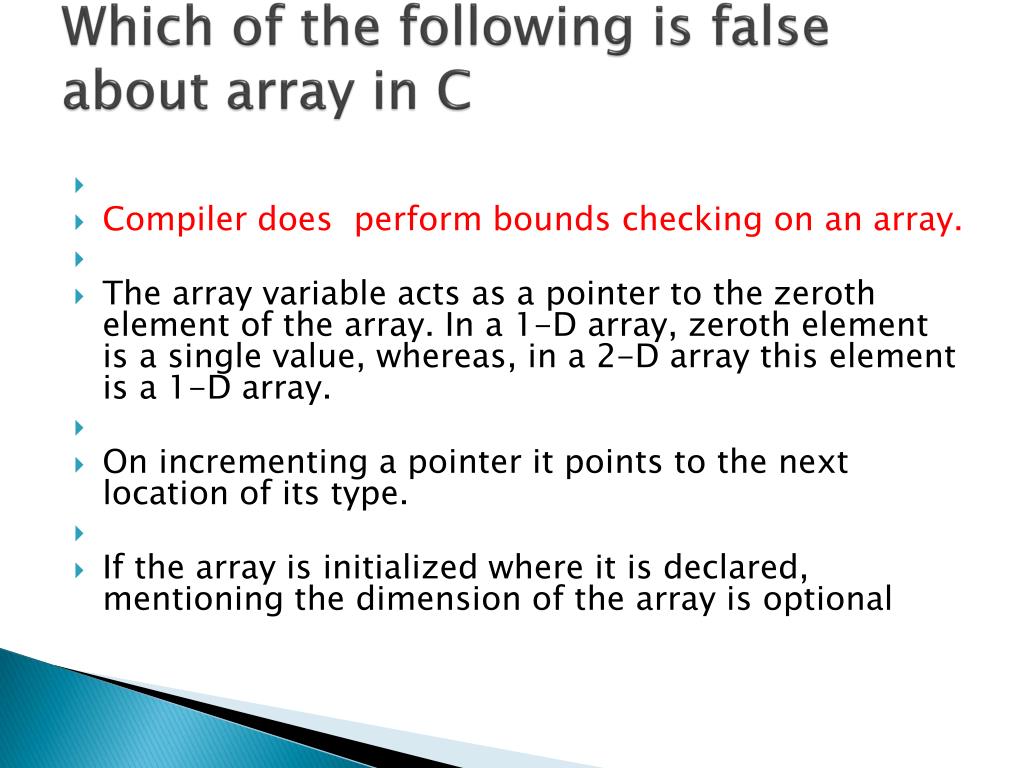 Which of the following is false about array in C

Compiler does  perform bounds checking on an array.

The array variable acts as a pointer to the zeroth element of the array. In a 1-D array, zeroth element is a single value, whereas, in a 2-D array this element is a 1-D array.

On incrementing a pointer it points to the next location of its type.

If the array is initialized where it is declared, mentioning the dimension of the array is optional